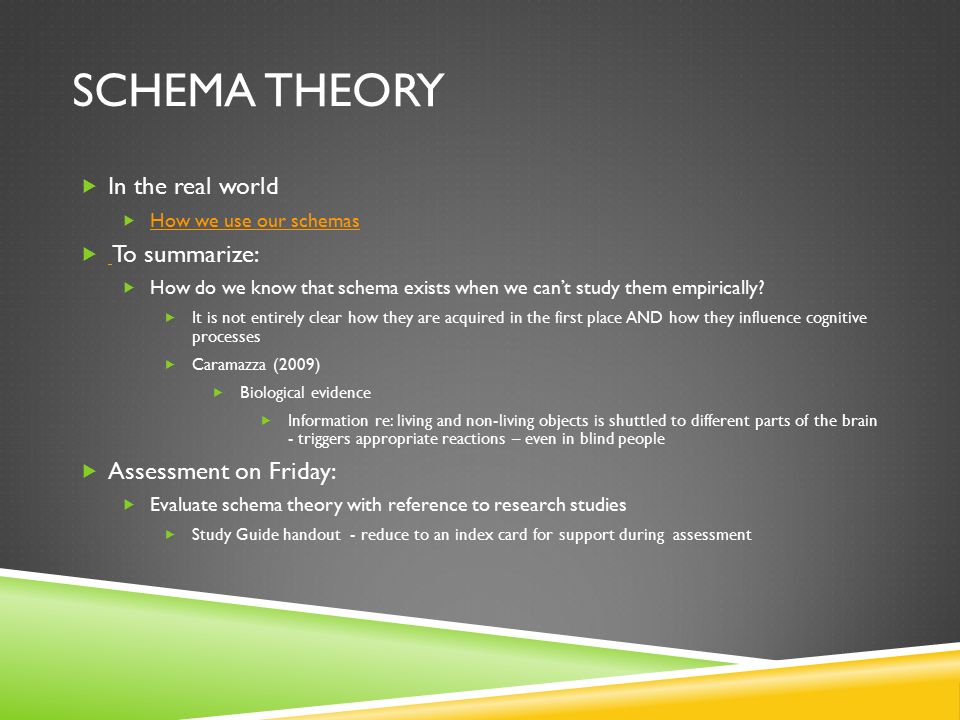 SCHEMA THEORY

In the real world

How we use our schemas

To summarize:

How do we know that schema exists when we can't study them empirically?

It is not entirely clear how they are acquired in the first place AND how they influence cognitive processes

Caramazza (2009)

Biological evidence

Information re: living and non-living objects is shuttled to different parts of the brain - triggers appropriate reactions – even in blind people

Assessment on Friday:

Evaluate schema theory with reference to research studies

Study Guide handout - reduce to an index card for support during assessment